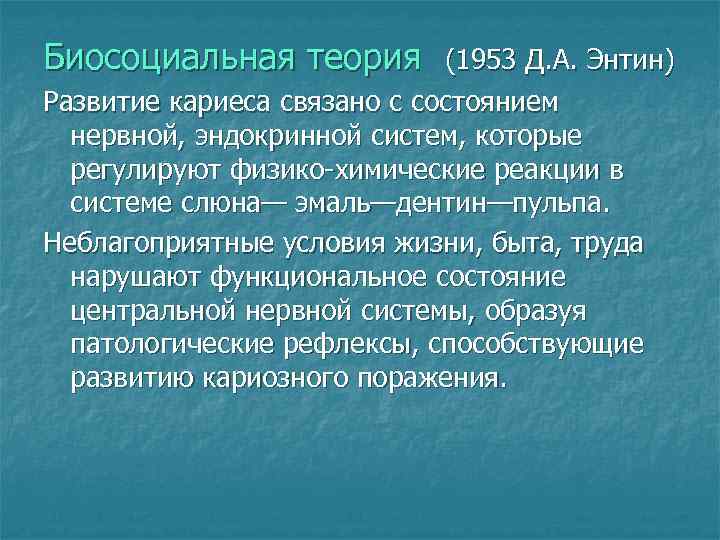 Биосоциальная теория (1953 Д.А. Энтин)

Развитие кариеса связано с состоянием нервной, эндокринной систем, которые регулируют физико-химические реакции в системе слюна— эмаль—дентин—пульпа.

Неблагоприятные условия жизни, быта, труда нарушают функциональное состояние центральной нервной системы, образуя патологические рефлексы, способствующие развитию кариозного поражения.